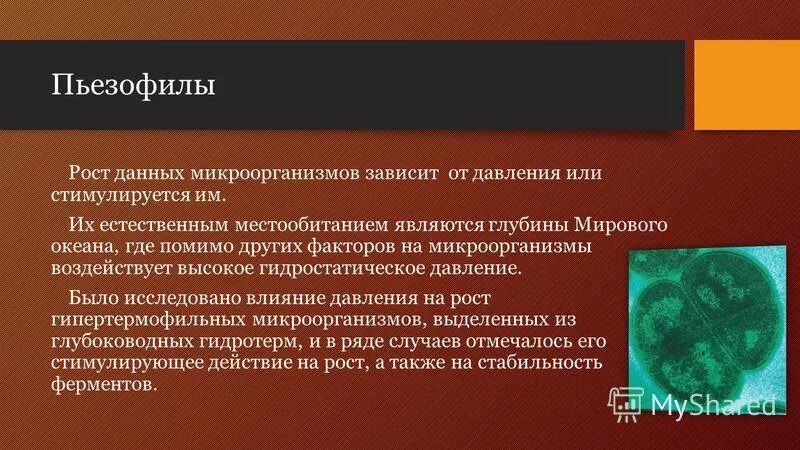 Пьезофилы

Рост данных микроорганизмов зависит от давления или стимулируется им.

Их естественным местообитанием являются глубины Мирового океана, где помимо других факторов на микроорганизмы воздействует высокое гидростатическое давление.

Было исследовано влияние давления на рост гипертермофильных микроорганизмов, выделенных из глубоководных гидротерм, и в ряде случаев отмечалось его стимулирующее действие на рост, а также на стабильность ферментов.

MyShared